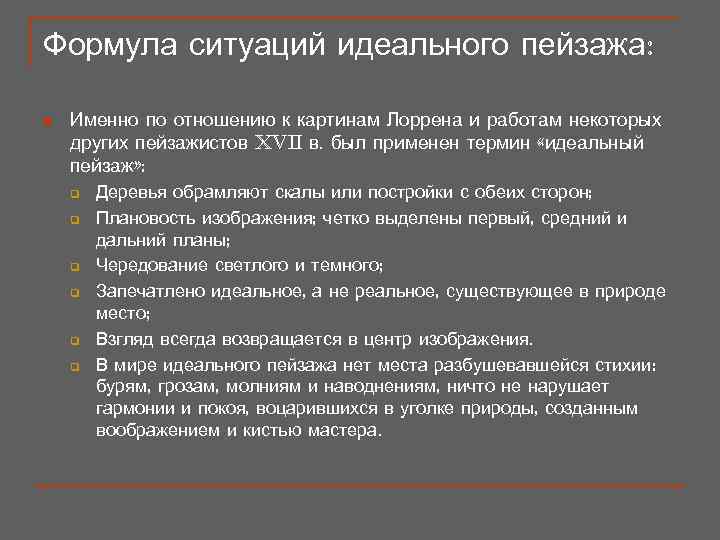 Формула ситуаций идеального пейзажа:

Именно по отношению к картинам Лоррена и работам некоторых других пейзажистов XVII в. был применен термин «идеальный пейзаж»:

Деревья обрамляют скалы или постройки с обеих сторон;

Плановость изображения; четко выделены первый, средний и дальний планы;

Чередование светлого и темного;

Запечатлено идеальное, а не реальное, существующее в природе место;

Взгляд всегда возвращается в центр изображения.

В мире идеального пейзажа нет места разбушевавшейся стихии: бурям, грозам, молниям и наводнениям, ничто не нарушает гармонии и покоя, воцарившихся в уголке природы, созданным воображением и кистью мастера.